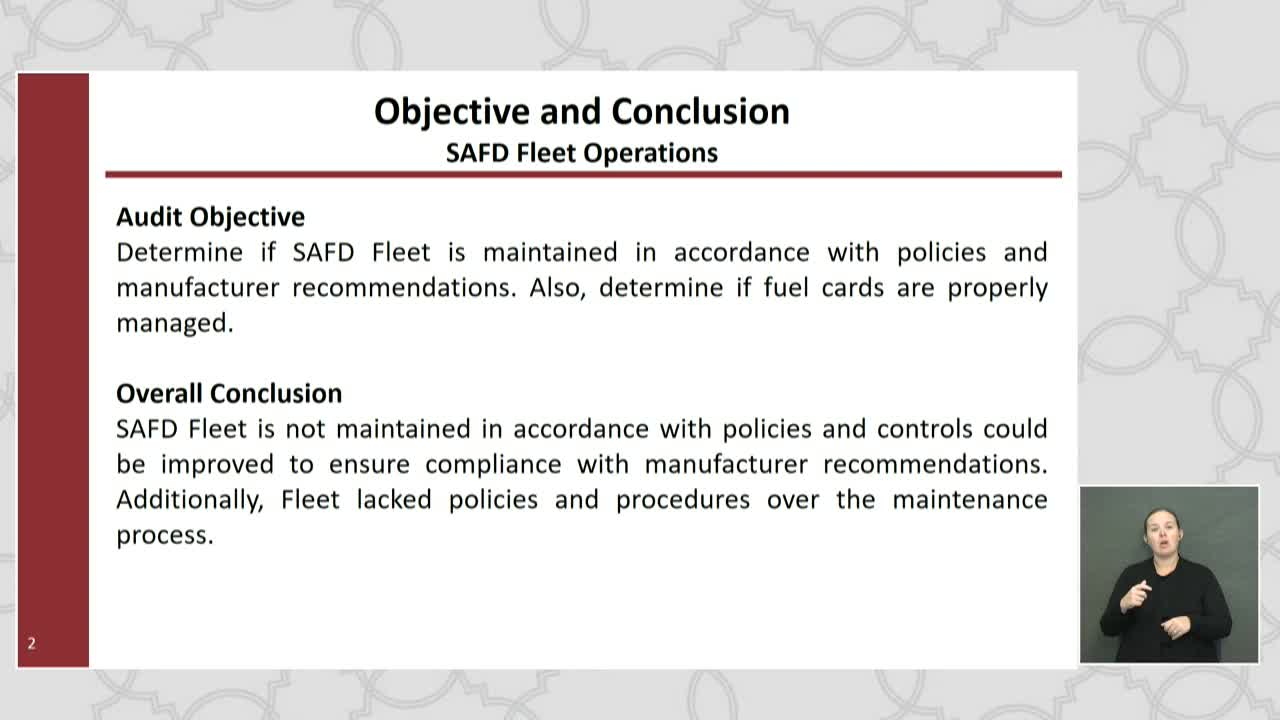 Objective and Conclusion
SAFD Fleet Operations

Audit Objective
Determine if SAFD Fleet is maintained in accordance with policies and manufacturer recommendations. Also, determine if fuel cards are properly managed.

Overall Conclusion
SAFD Fleet is not maintained in accordance with policies and controls could be improved to ensure compliance with manufacturer recommendations. Additionally, Fleet lacked policies and procedures over the maintenance process.

2